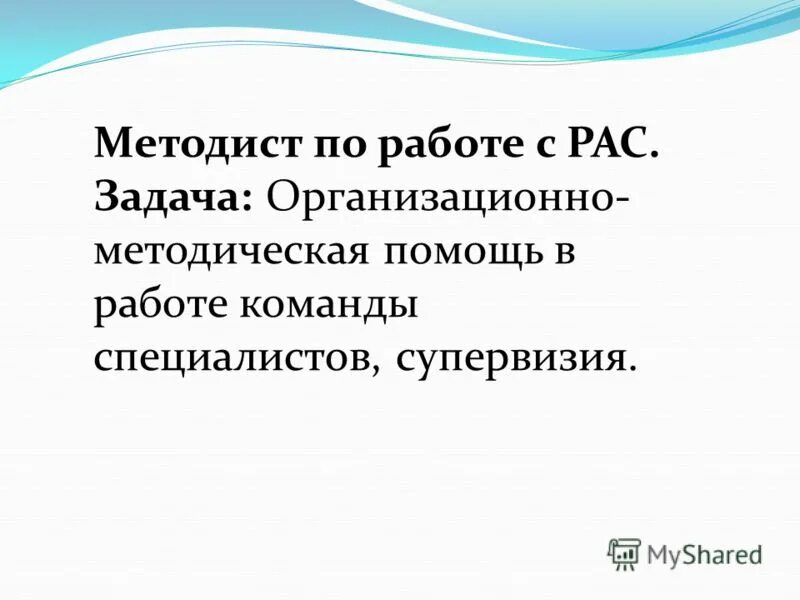 Методист по работе с РАС.
Задача: Организационно-методическая помощь в работе команды специалистов, супервизия.

MyShared